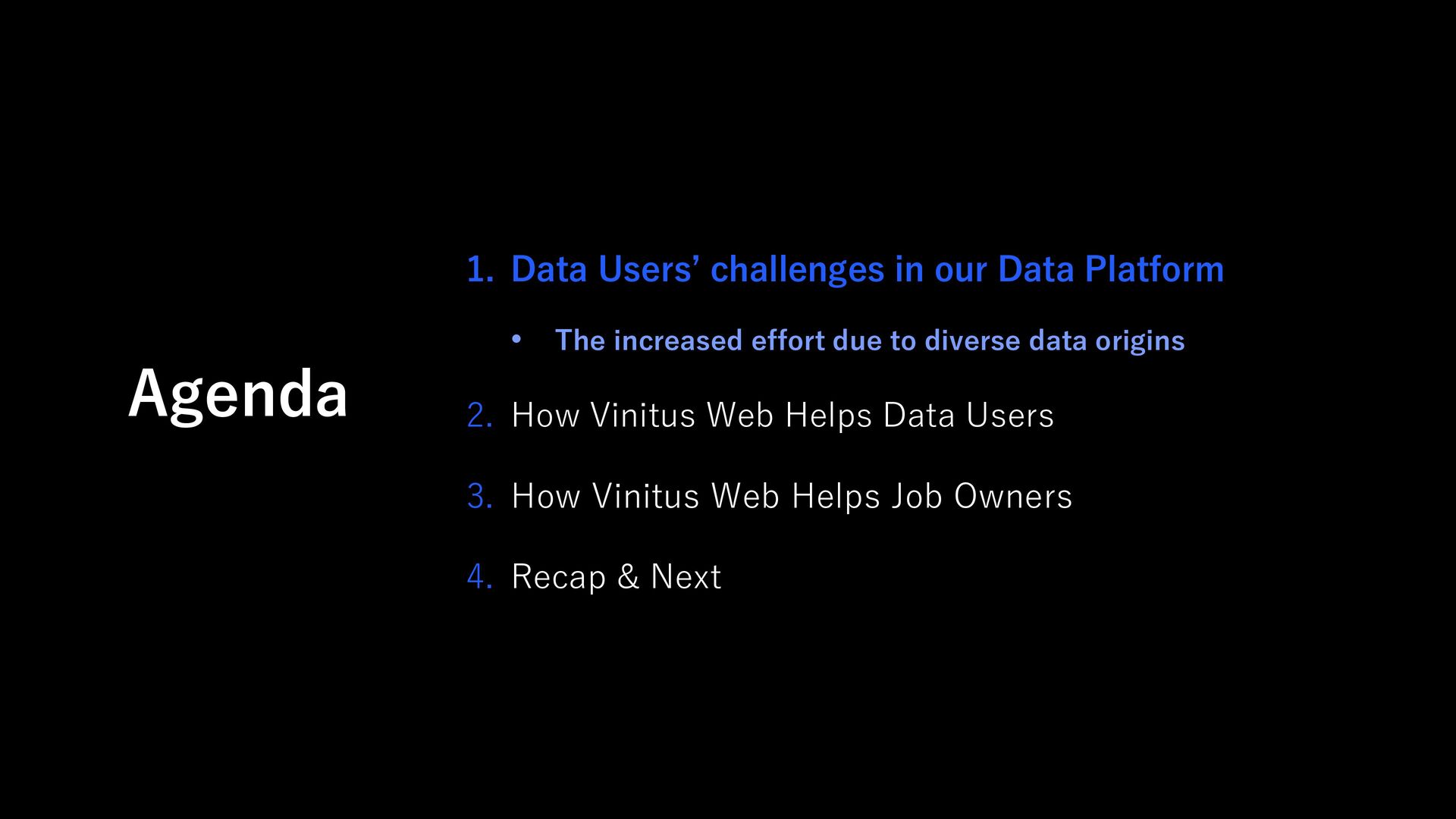 Agenda

1. Data Users’ challenges in our Data Platform

• The increased effort due to diverse data origins

2. How Vinitus Web Helps Data Users

3. How Vinitus Web Helps Job Owners

4. Recap & Next